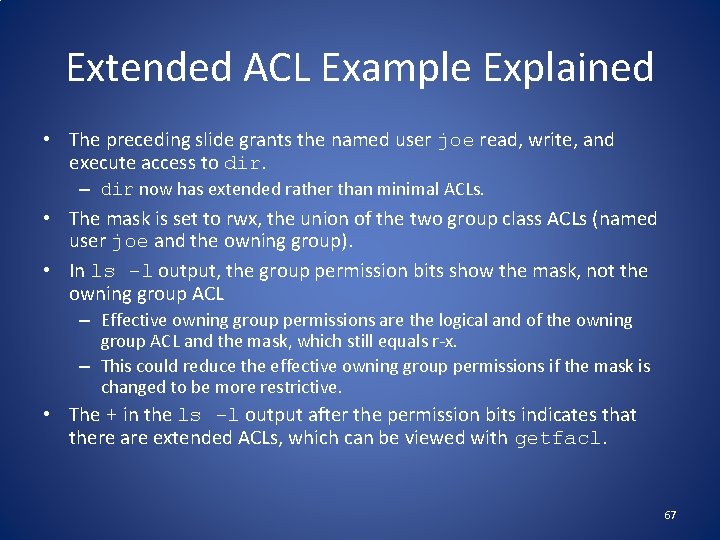 Extended ACL Example Explained

• The preceding slide grants the named user joe read, write, and execute access to dir.
– dir now has extended rather than minimal ACLs.
• The mask is set to rwx, the union of the two group class ACLs (named user joe and the owning group).
• In ls -l output, the group permission bits show the mask, not the owning group ACL
– Effective owning group permissions are the logical and of the owning group ACL and the mask, which still equals r-x.
– This could reduce the effective owning group permissions if the mask is changed to be more restrictive.
• The + in the ls -l output after the permission bits indicates that there are extended ACLs, which can be viewed with getfacl.

67